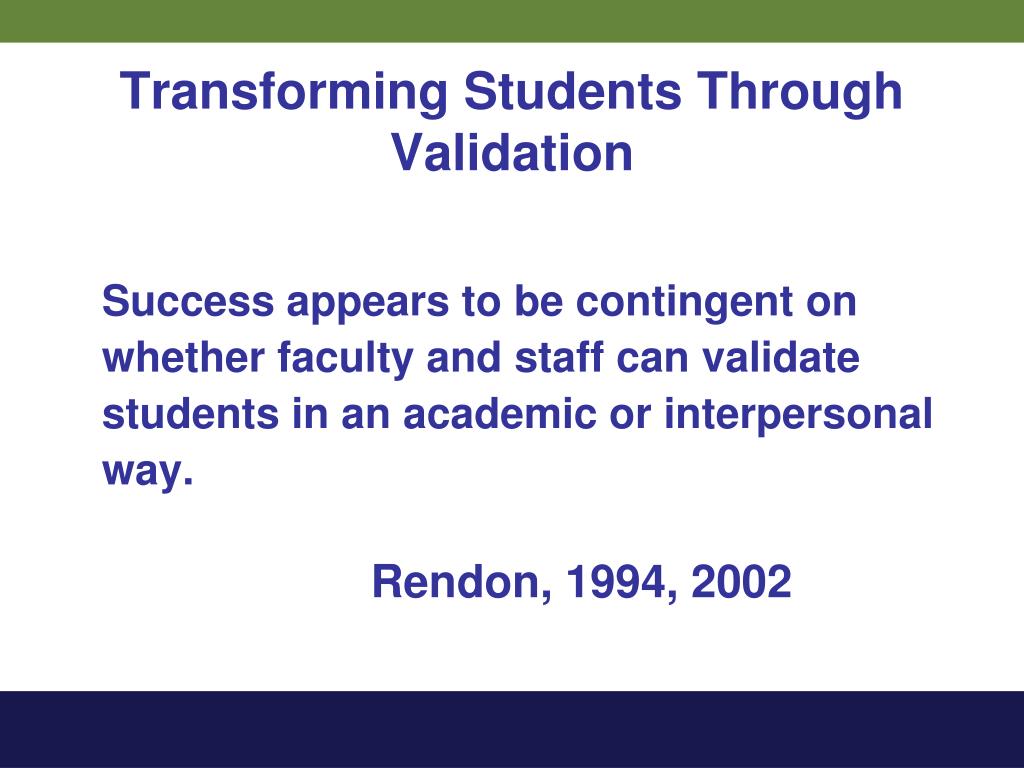 Transforming Students Through Validation

Success appears to be contingent on whether faculty and staff can validate students in an academic or interpersonal way.

Rendon, 1994, 2002